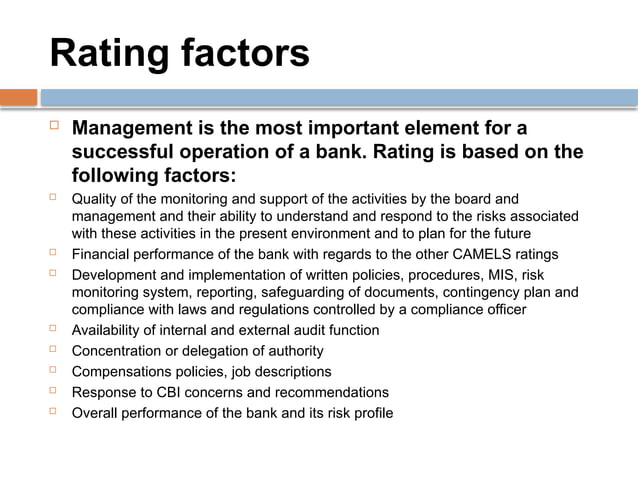 Rating factors

Management is the most important element for a successful operation of a bank. Rating is based on the following factors:

Quality of the monitoring and support of the activities by the board and management and their ability to understand and respond to the risks associated with these activities in the present environment and to plan for the future

Financial performance of the bank with regards to the other CAMELS ratings

Development and implementation of written policies, procedures, MIS, risk monitoring system, reporting, safeguarding of documents, contingency plan and compliance with laws and regulations controlled by a compliance officer

Availability of internal and external audit function

Concentration or delegation of authority

Compensations policies, job descriptions

Response to CBI concerns and recommendations

Overall performance of the bank and its risk profile